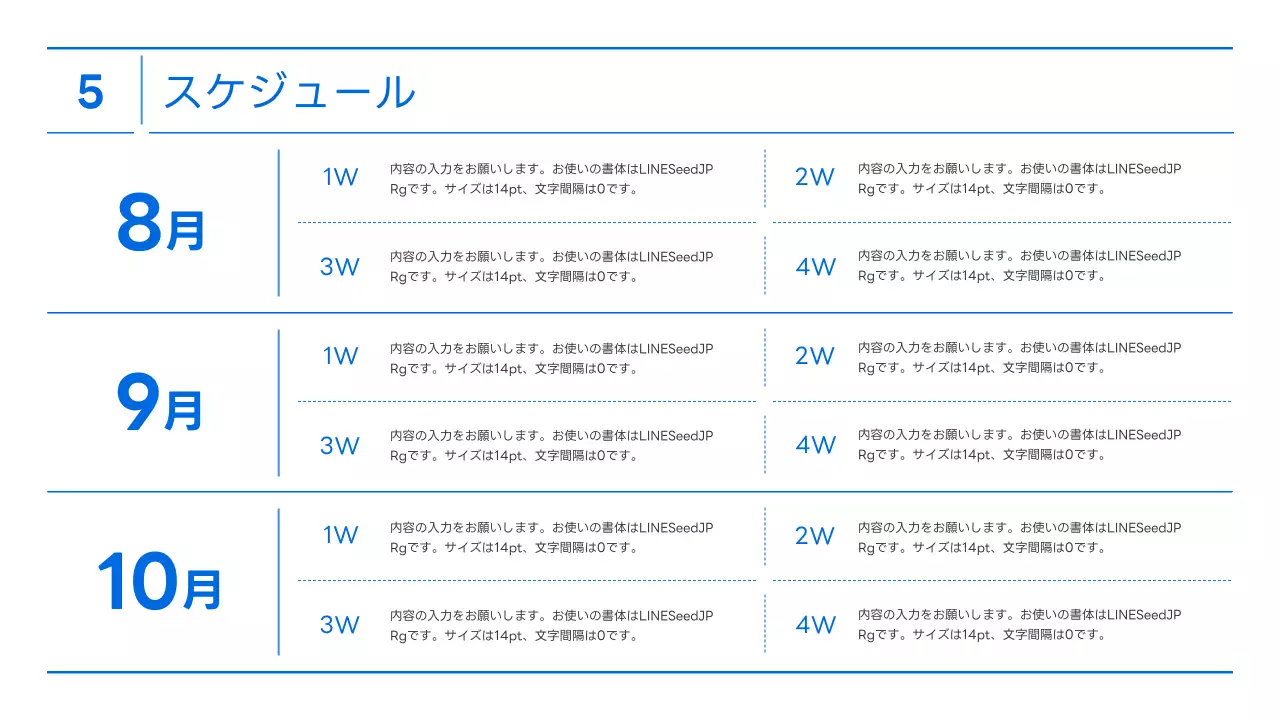 5 スケジュール

8月

1W 内容の入力をお願いします。お使いの書体はLINESeedJP Rgです。サイズは14pt、文字間隔は0です。

2W 内容の入力をお願いします。お使いの書体はLINESeedJP Rgです。サイズは14pt、文字間隔は0です。

3W 内容の入力をお願いします。お使いの書体はLINESeedJP Rgです。サイズは14pt、文字間隔は0です。

4W 内容の入力をお願いします。お使いの書体はLINESeedJP Rgです。サイズは14pt、文字間隔は0です。

9月

1W 内容の入力をお願いします。お使いの書体はLINESeedJP Rgです。サイズは14pt、文字間隔は0です。

2W 内容の入力をお願いします。お使いの書体はLINESeedJP Rgです。サイズは14pt、文字間隔は0です。

3W 内容の入力をお願いします。お使いの書体はLINESeedJP Rgです。サイズは14pt、文字間隔は0です。

4W 内容の入力をお願いします。お使いの書体はLINESeedJP Rgです。サイズは14pt、文字間隔は0です。

10月

1W 内容の入力をお願いします。お使いの書体はLINESeedJP Rgです。サイズは14pt、文字間隔は0です。

2W 内容の入力をお願いします。お使いの書体はLINESeedJP Rgです。サイズは14pt、文字間隔は0です。

3W 内容の入力をお願いします。お使いの書体はLINESeedJP Rgです。サイズは14pt、文字間隔は0です。

4W 内容の入力をお願いします。お使いの書体はLINESeedJP Rgです。サイズは14pt、文字間隔は0です。